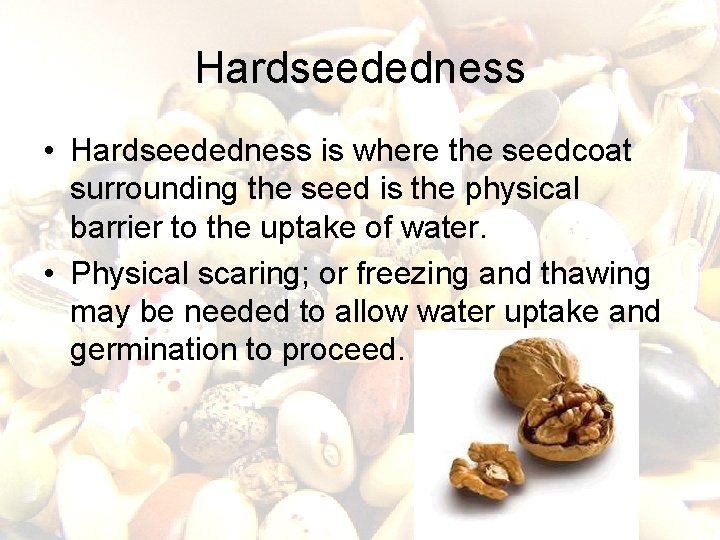 Hardseededness

• Hardseededness is where the seedcoat surrounding the seed is the physical barrier to the uptake of water.
• Physical scaring; or freezing and thawing may be needed to allow water uptake and germination to proceed.